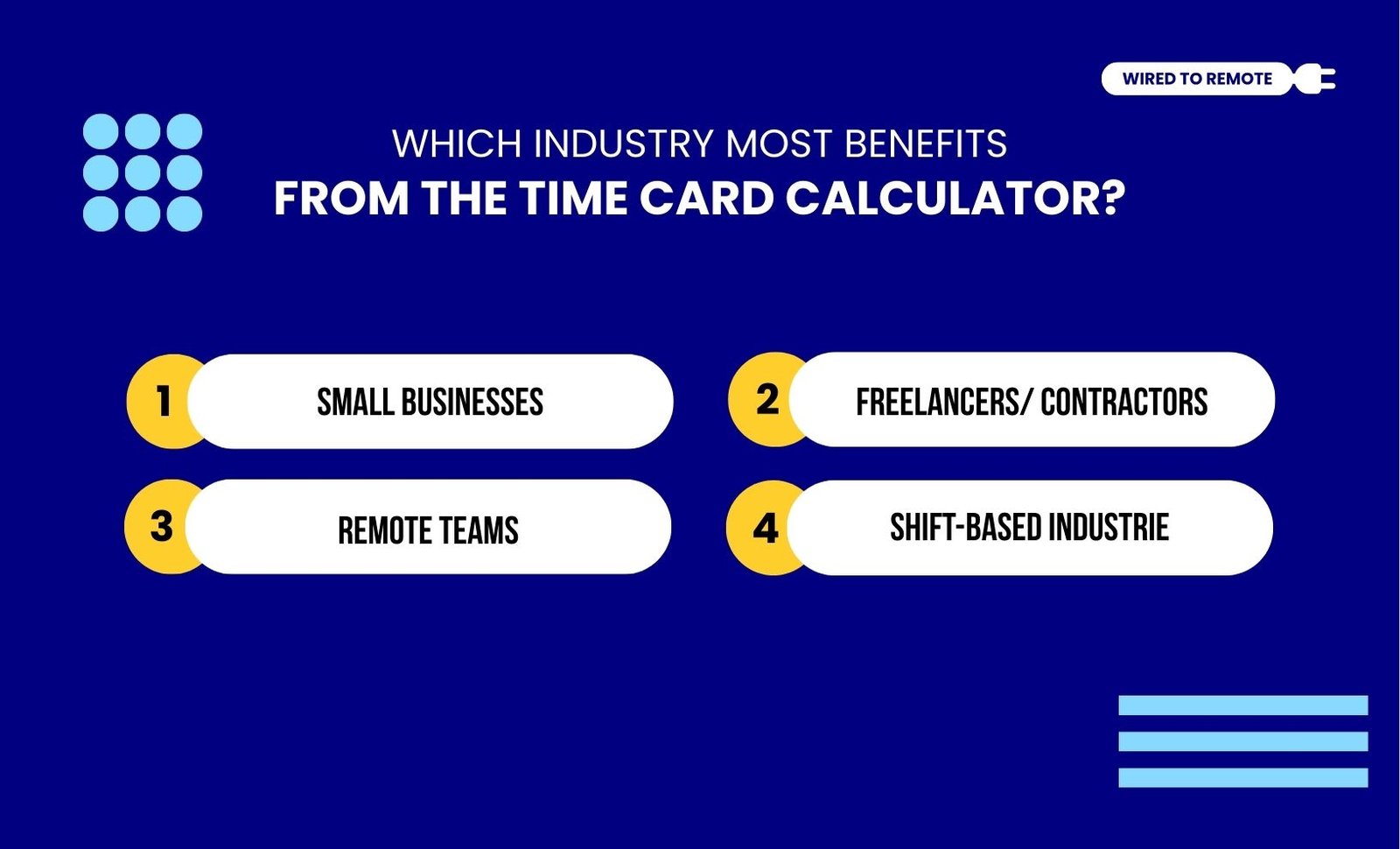 WIRED TO REMOTE

WHICH INDUSTRY MOST BENEFITS
FROM THE TIME CARD CALCULATOR?

1 SMALL BUSINESSES

2 FREELANCERS/ CONTRACTORS

3 REMOTE TEAMS

4 SHIFT-BASED INDUSTRIE